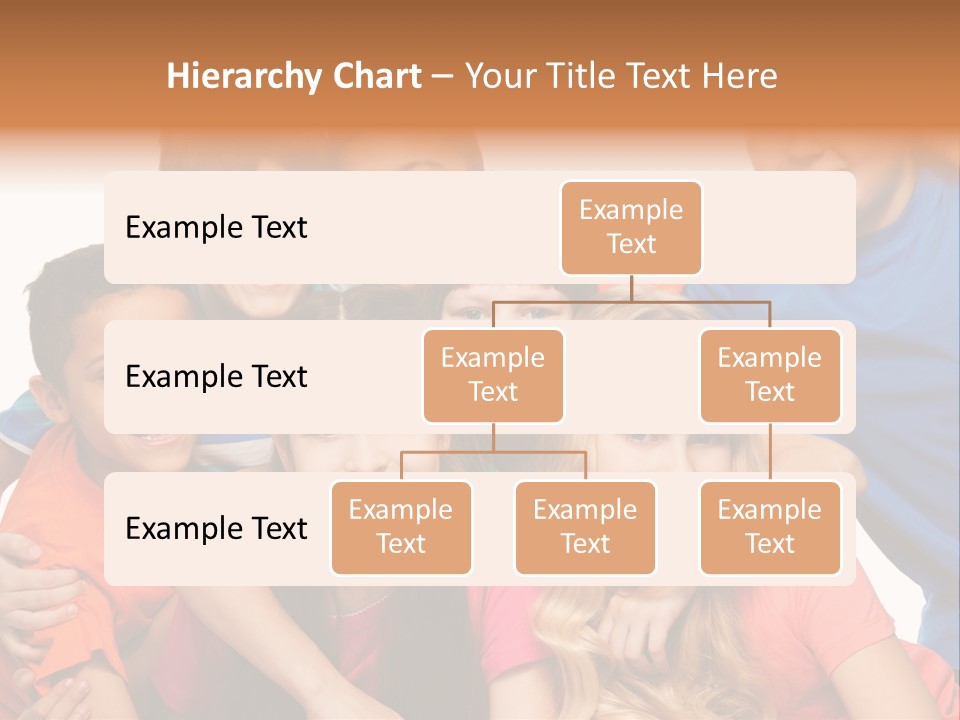 Hierarchy Chart – Your Title Text Here

Example Text

Example Text

Example Text

Example Text

Example Text

Example Text

Example Text

Example Text

Example Text